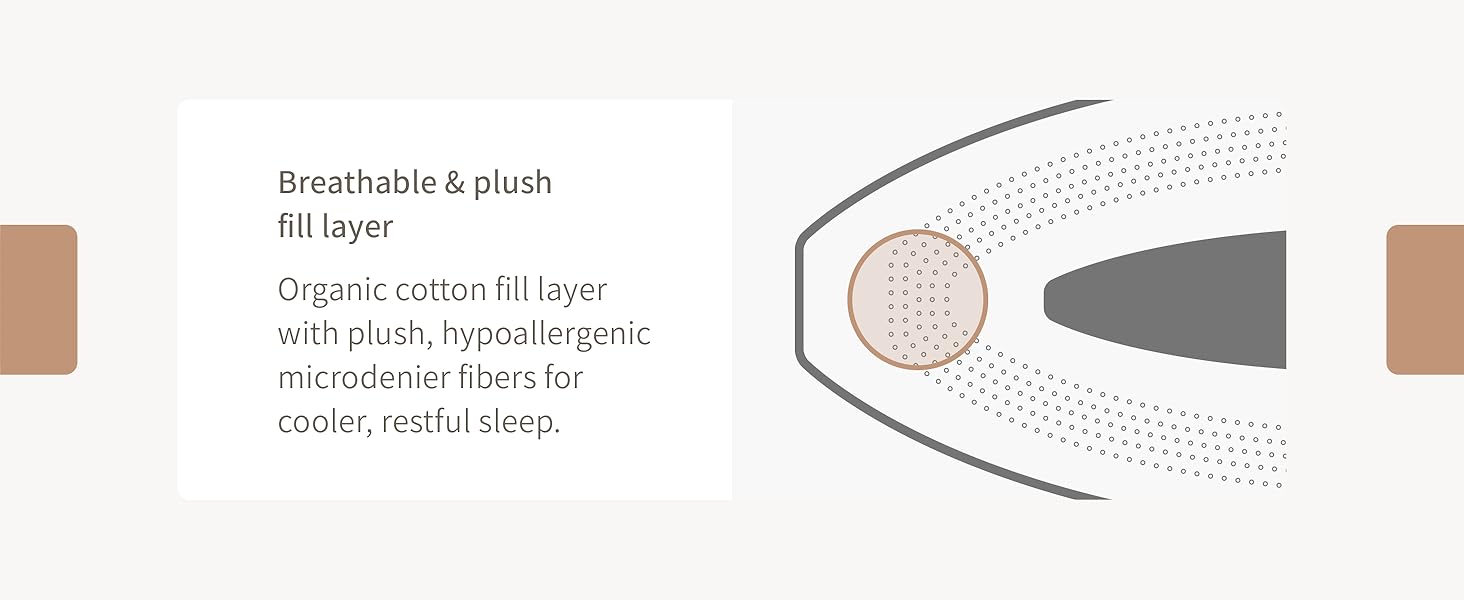 Breathable & plush fill layer

Organic cotton fill layer with plush, hypoallergenic microdenier fibers for cooler, restful sleep.